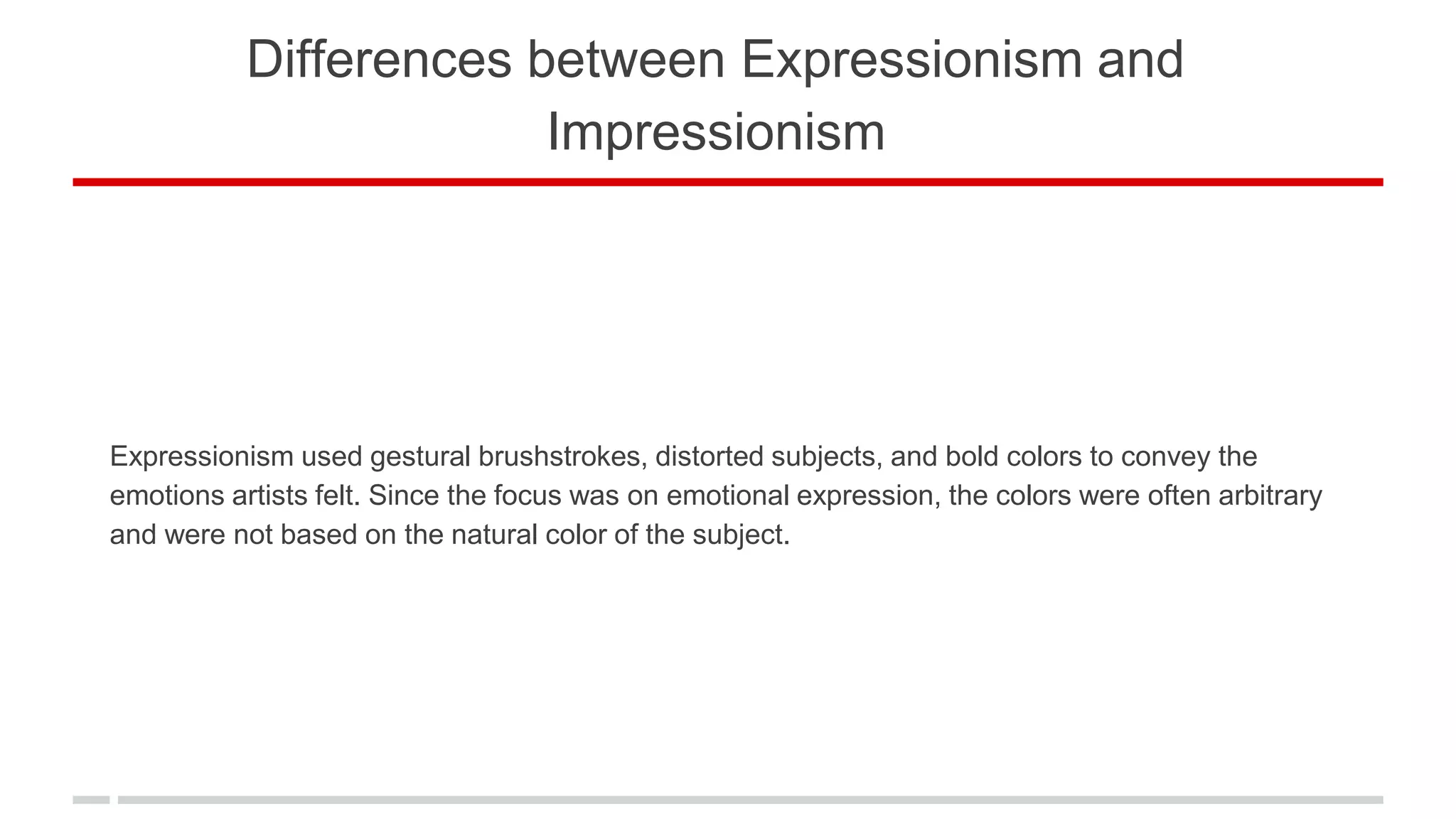 Differences between Expressionism and Impressionism

Expressionism used gestural brushstrokes, distorted subjects, and bold colors to convey the emotions artists felt. Since the focus was on emotional expression, the colors were often arbitrary and were not based on the natural color of the subject.